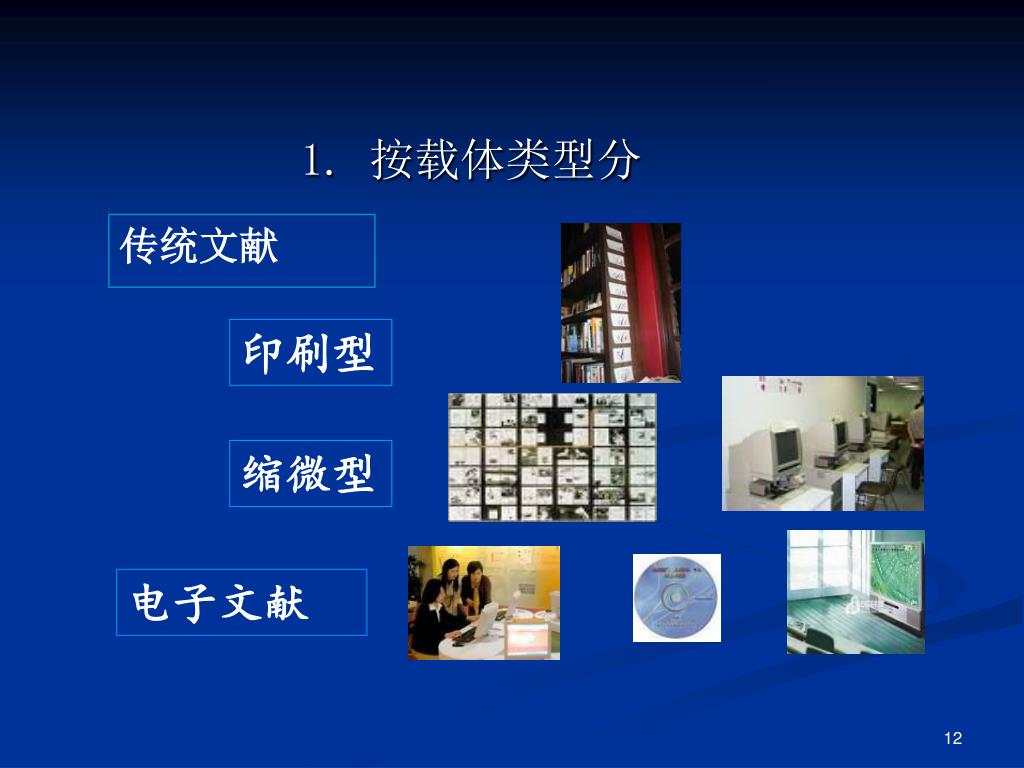 1. 按载体类型分

传统文献

印刷型

缩微型

电子文献

12